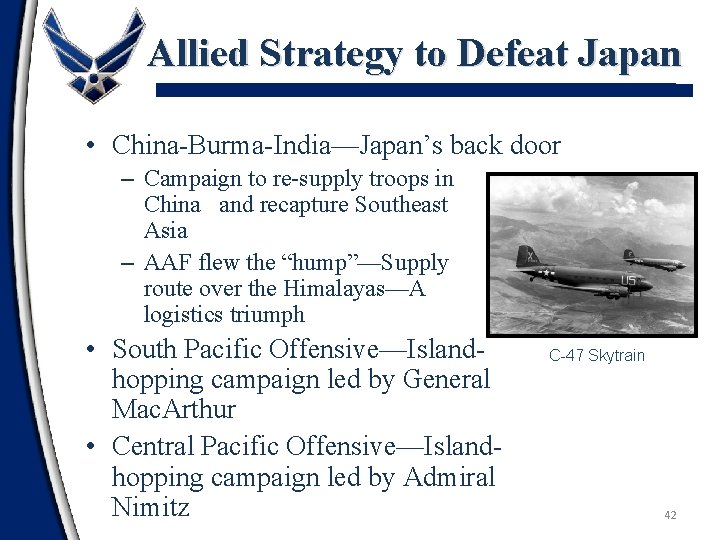 Allied Strategy to Defeat Japan

• China-Burma-India—Japan's back door
– Campaign to re-supply troops in China and recapture Southeast Asia
– AAF flew the "hump"—Supply route over the Himalayas—A logistics triumph
• South Pacific Offensive—Island-hopping campaign led by General MacArthur
• Central Pacific Offensive—Island-hopping campaign led by Admiral Nimitz

US

C-47 Skytrain

42